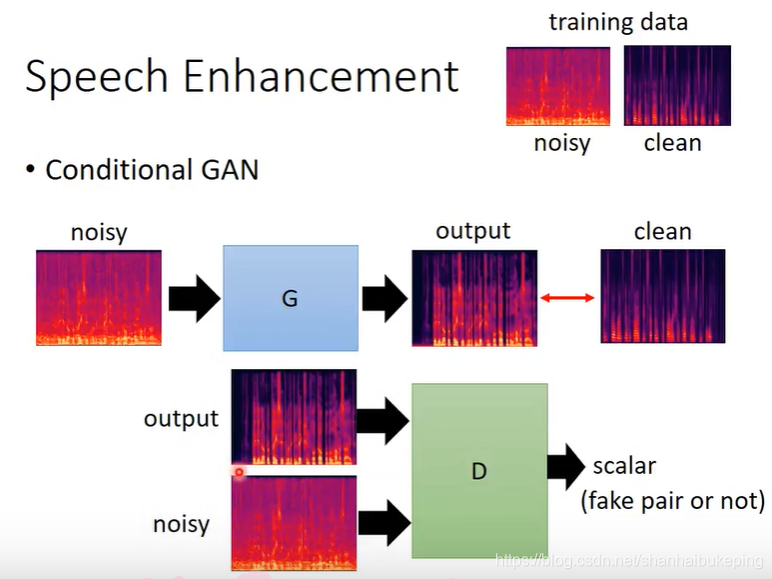 Speech Enhancement

training data

noisy clean

• Conditional GAN

noisy

G

output

clean

output

noisy

D

scalar
(fake pair or not)

https://blog.csdn.net/shanhaibukeping